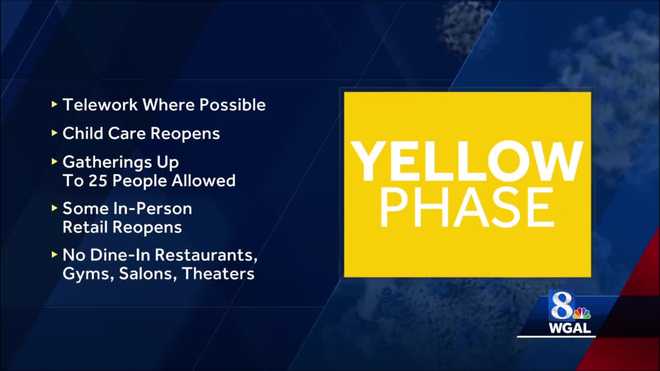 ▸ Telework Where Possible

▸ Child Care Reopens

▸ Gatherings Up To 25 People Allowed

▸ Some In-Person Retail Reopens

▸ No Dine-In Restaurants, Gyms, Salons, Theaters

YELLOW PHASE

8 WGAL